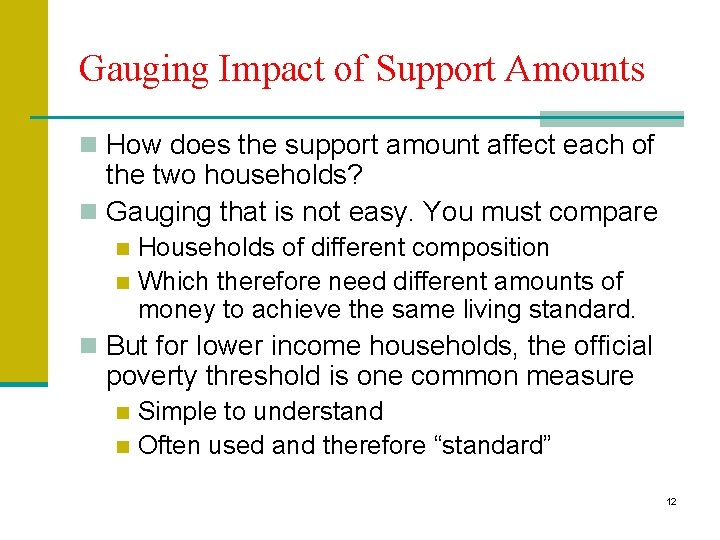 Gauging Impact of Support Amounts

How does the support amount affect each of the two households?

Gauging that is not easy. You must compare

Households of different composition

Which therefore need different amounts of money to achieve the same living standard.

But for lower income households, the official poverty threshold is one common measure

Simple to understand

Often used and therefore “standard”

12